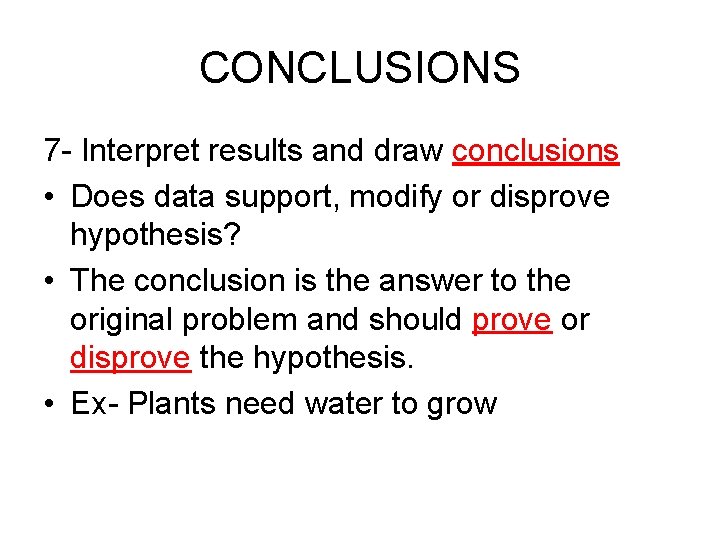 CONCLUSIONS

7- Interpret results and draw conclusions

• Does data support, modify or disprove hypothesis?

• The conclusion is the answer to the original problem and should prove or disprove the hypothesis.

• Ex- Plants need water to grow